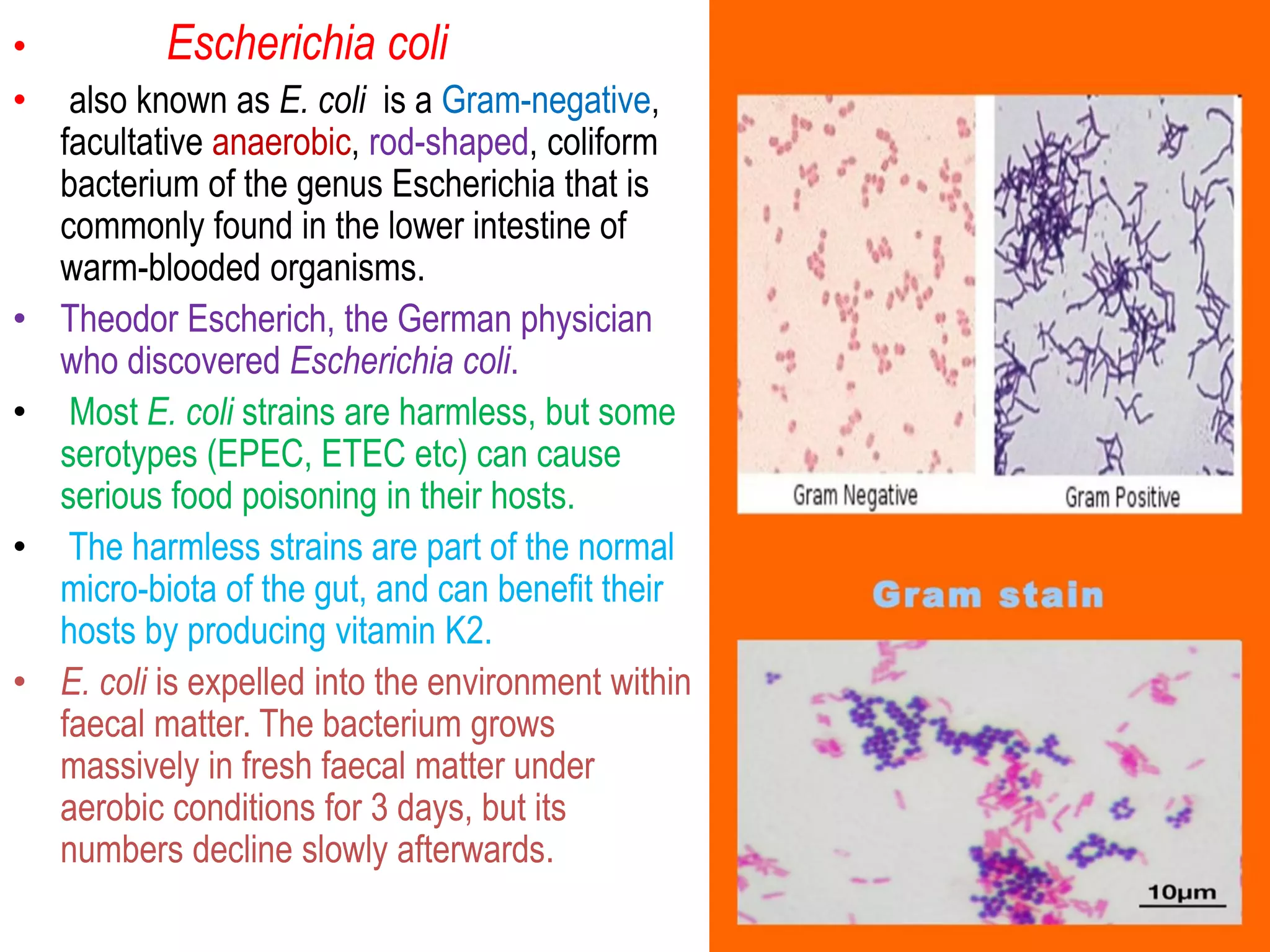 • Escherichia coli

• also known as E. coli is a Gram-negative, facultative anaerobic, rod-shaped, coliform bacterium of the genus Escherichia that is commonly found in the lower intestine of warm-blooded organisms.

• Theodor Escherich, the German physician who discovered Escherichia coli.

• Most E. coli strains are harmless, but some serotypes (EPEC, ETEC etc) can cause serious food poisoning in their hosts.

• The harmless strains are part of the normal micro-biota of the gut, and can benefit their hosts by producing vitamin K2.

• E. coli is expelled into the environment within faecal matter. The bacterium grows massively in fresh faecal matter under aerobic conditions for 3 days, but its numbers decline slowly afterwards.

Gram Negative

Gram Positive

Gram stain

10μm